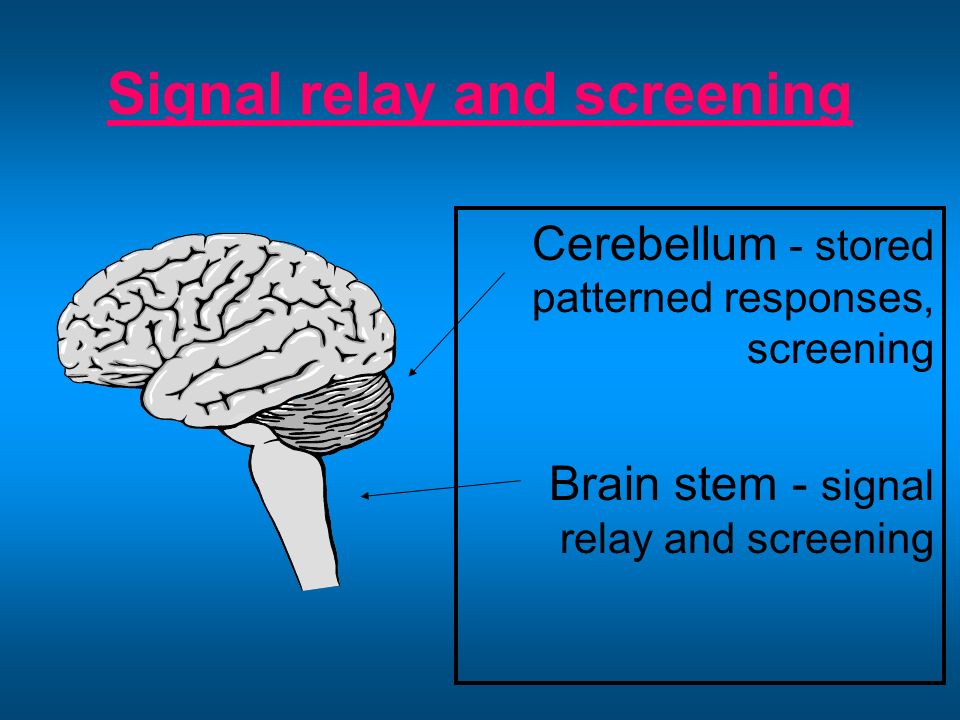 Signal relay and screening

Cerebellum - stored patterned responses, screening

Brain stem - signal relay and screening